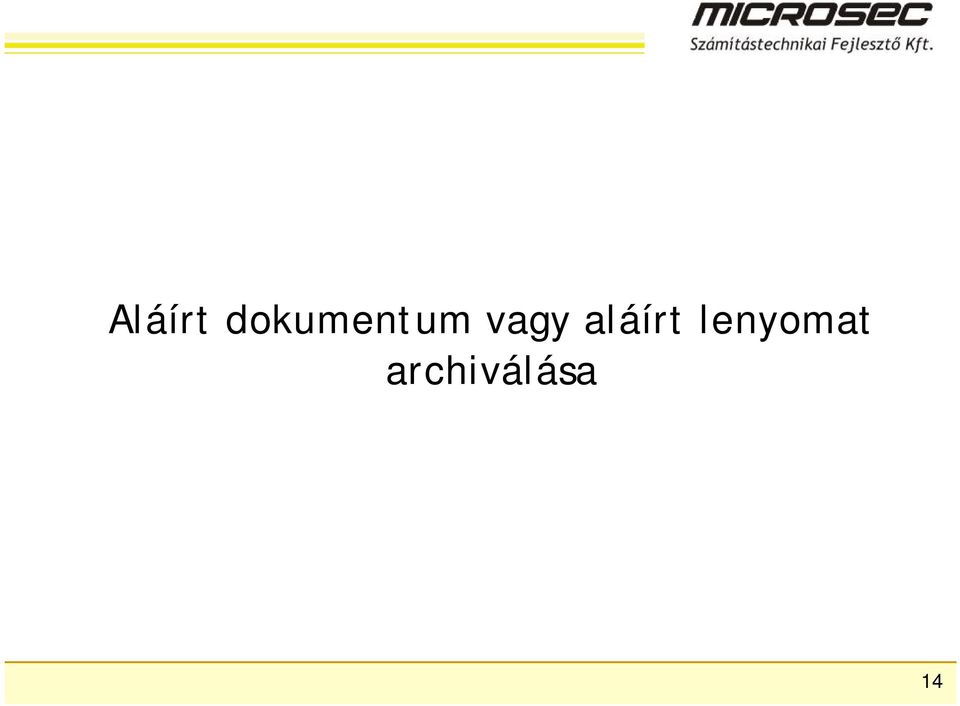 MICROSEC
Számítástechnikai Fejlesztő Kft.

Aláírt dokumentum vagy aláírt lenyomat archiválása

14